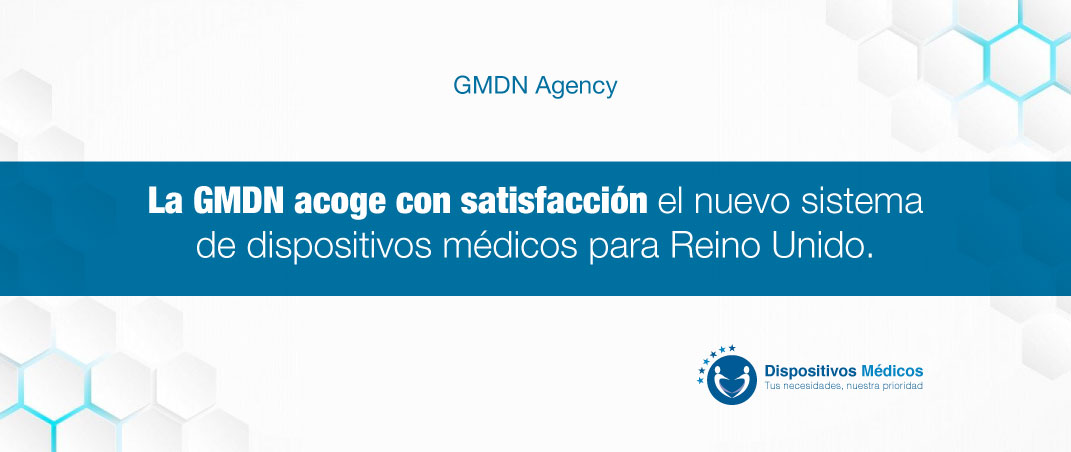 GMDN Agency

La GMDN acoge con satisfacción el nuevo sistema de dispositivos médicos para Reino Unido.

Dispositivos Médicos
Tus necesidades, nuestra prioridad